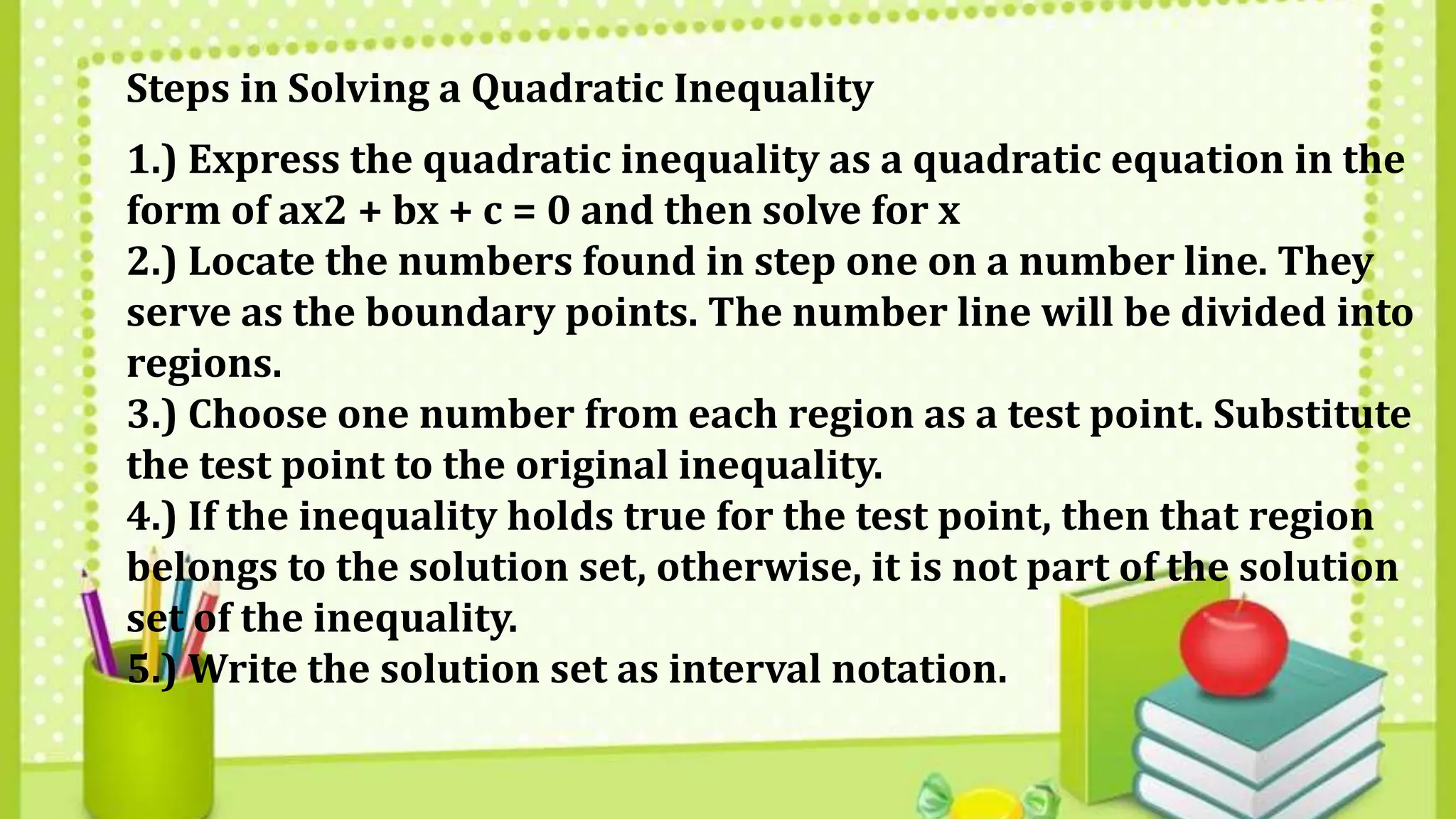 Steps in Solving a Quadratic Inequality

1.) Express the quadratic inequality as a quadratic equation in the form of ax2 + bx + c = 0 and then solve for x
2.) Locate the numbers found in step one on a number line. They serve as the boundary points. The number line will be divided into regions.
3.) Choose one number from each region as a test point. Substitute the test point to the original inequality.
4.) If the inequality holds true for the test point, then that region belongs to the solution set, otherwise, it is not part of the solution set of the inequality.
5.) Write the solution set as interval notation.